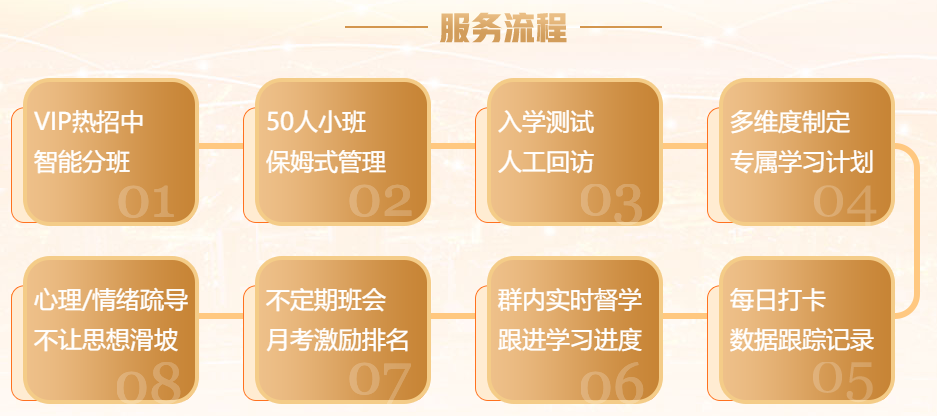 服务流程

VIP热招中
智能分班
01

50人小班
保姆式管理
02

入学测试
人工回访
03

多维度制定
专属学习计划
04

每日打卡
数据跟踪记录
05

群内实时督学
跟进学习进度
06

不定期班会
月考激励排名
07

心理/情绪疏导
不让思想滑坡
08